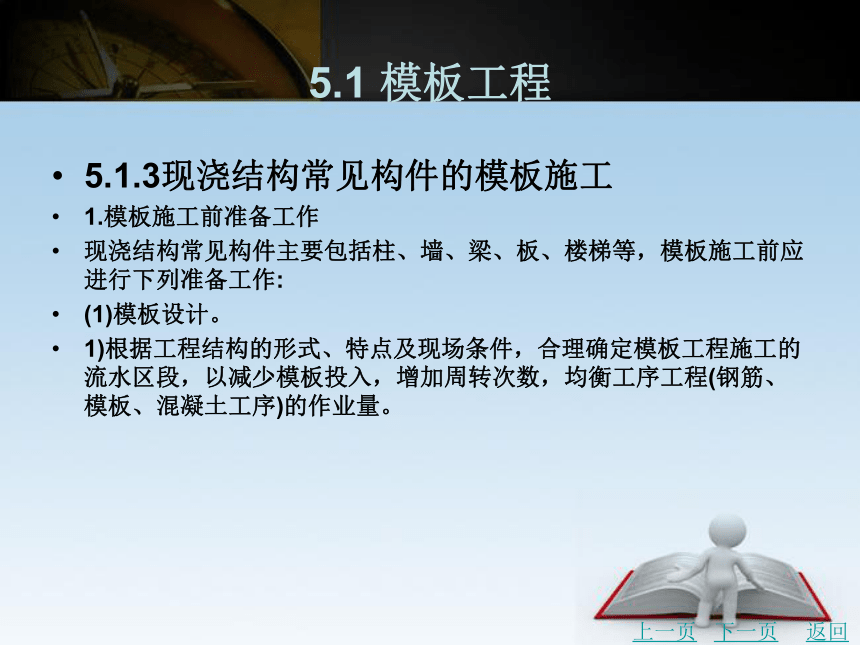 5.1 模板工程

• 5.1.3现浇结构常见构件的模板施工

• 1.模板施工前准备工作

• 现浇结构常见构件主要包括柱、墙、梁、板、楼梯等，模板施工前应进行下列准备工作:

• (1)模板设计。

• 1)根据工程结构的形式、特点及现场条件，合理确定模板工程施工的流水区段，以减少模板投入，增加周转次数，均衡工序工程(钢筋、模板、混凝土工序)的作业量。

上一页 下一页 返回